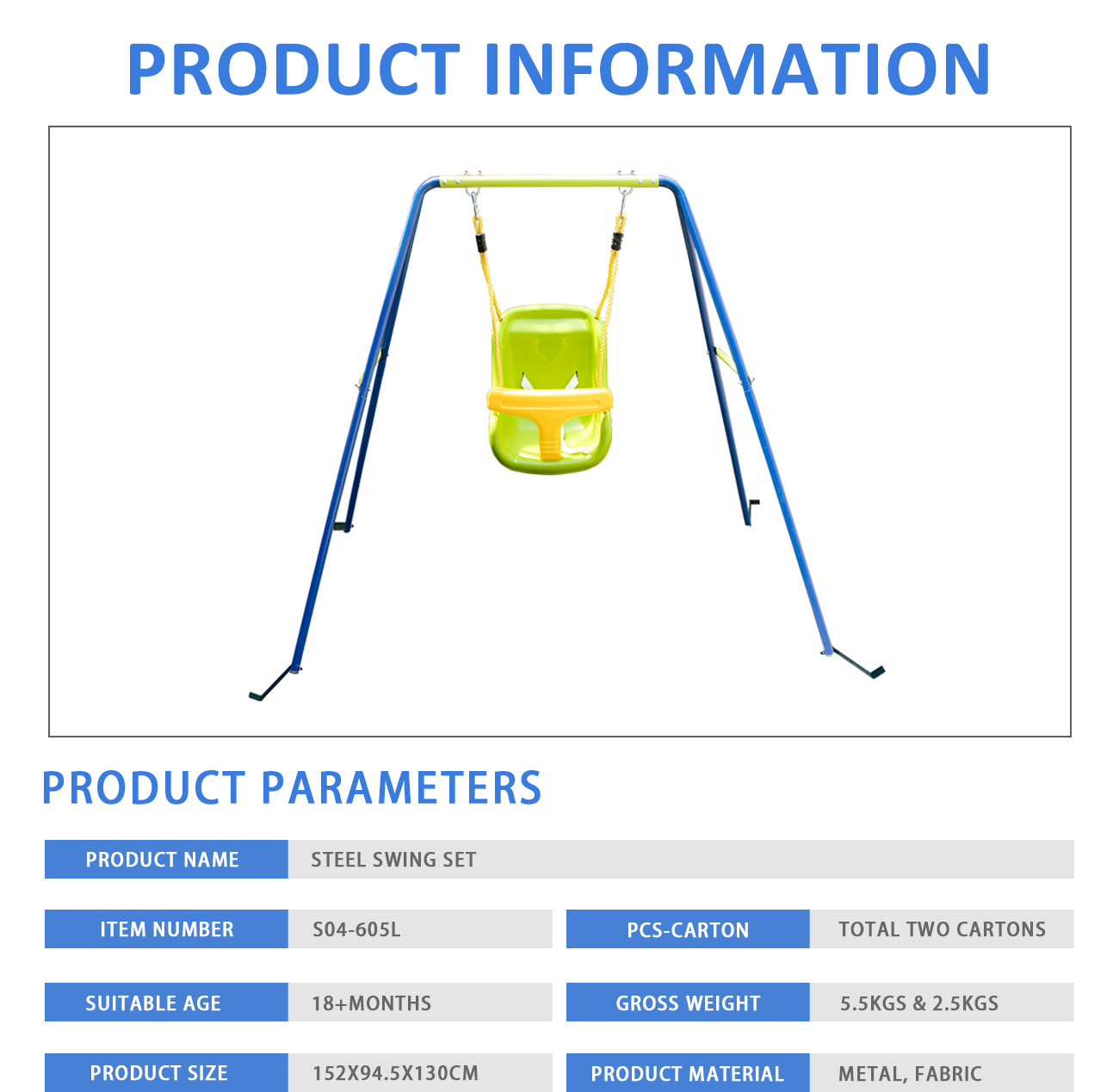 PRODUCT INFORMATION

PRODUCT PARAMETERS

| PRODUCT NAME | STEEL SWING SET | | |
|---|---|---|---|
| ITEM NUMBER | S04-605L | PCS-CARTON | TOTAL TWO CARTONS |
| SUITABLE AGE | 18+MONTHS | GROSS WEIGHT | 5.5KGS & 2.5KGS |
| PRODUCT SIZE | 152X94.5X130CM | PRODUCT MATERIAL | METAL, FABRIC |